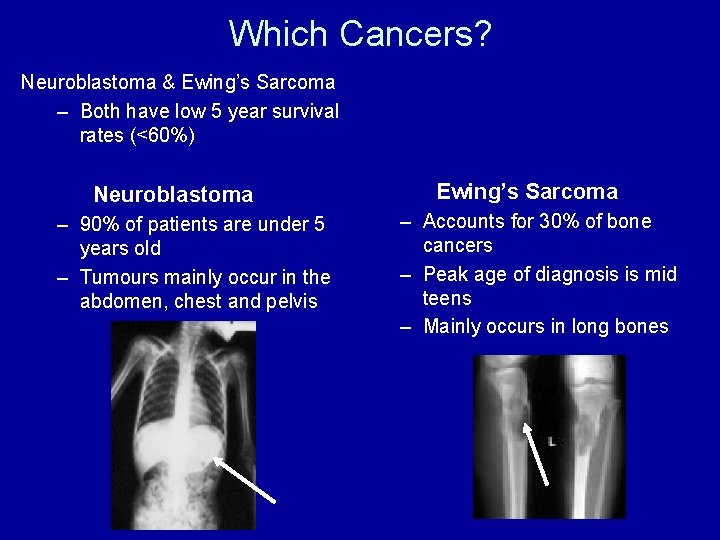 Which Cancers?

Neuroblastoma & Ewing's Sarcoma

– Both have low 5 year survival rates (<60%)

Neuroblastoma

– 90% of patients are under 5 years old

– Tumours mainly occur in the abdomen, chest and pelvis

Ewing's Sarcoma

– Accounts for 30% of bone cancers

– Peak age of diagnosis is mid teens

– Mainly occurs in long bones

L